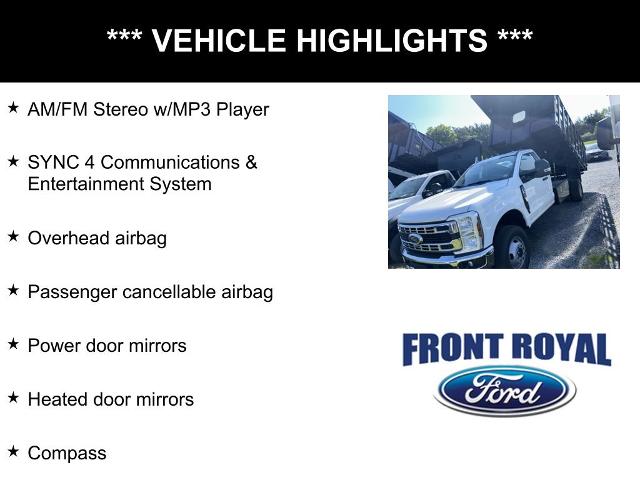 *** VEHICLE HIGHLIGHTS ***

★ AM/FM Stereo w/MP3 Player

★ SYNC 4 Communications & Entertainment System

★ Overhead airbag

★ Passenger cancellable airbag

★ Power door mirrors

★ Heated door mirrors

★ Compass

FRONT ROYAL

Ford